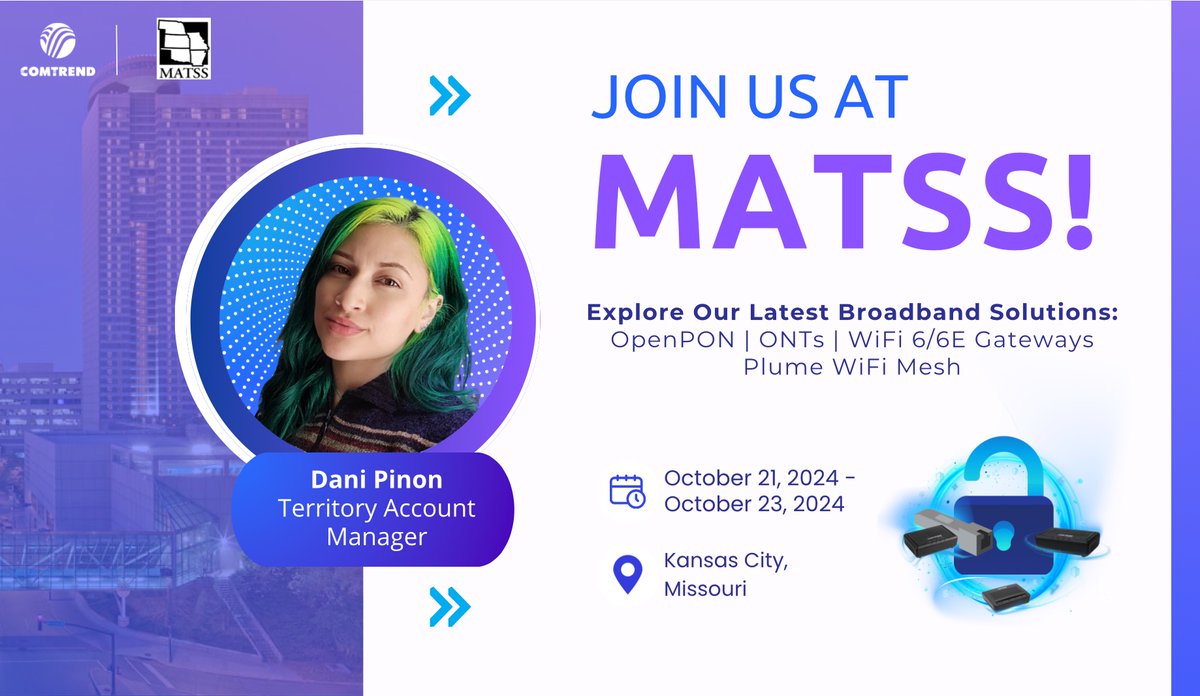 COMTREND

MATSS

JOIN US AT

MATSS!

Explore Our Latest Broadband Solutions:
OpenPON | ONTs | WiFi 6/6E Gateways
Plume WiFi Mesh

Dani Pinon
Territory Account Manager

October 21, 2024 - October 23, 2024

Kansas City, Missouri